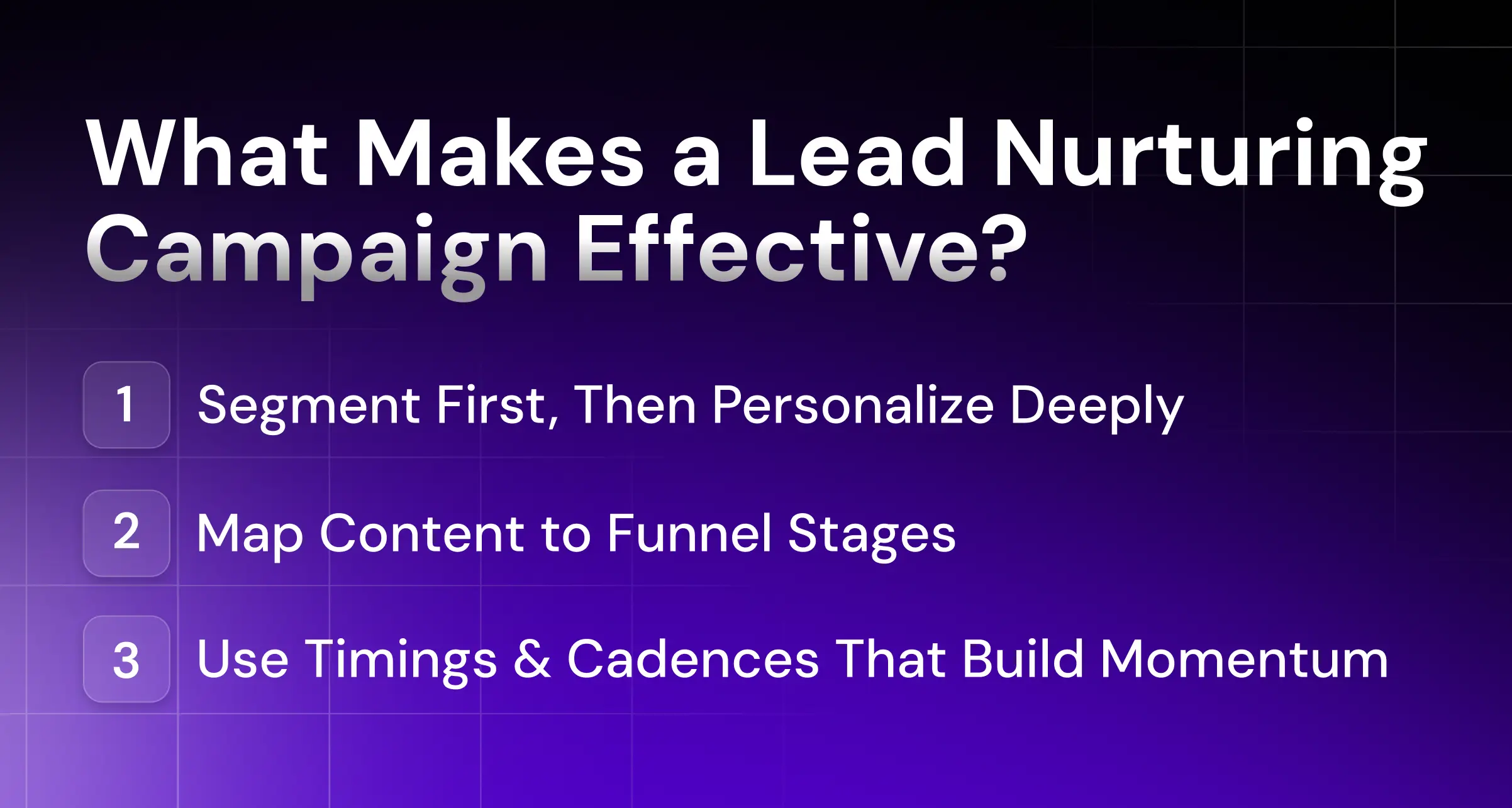 What Makes a Lead Nurturing Campaign Effective?

1 Segment First, Then Personalize Deeply

2 Map Content to Funnel Stages

3 Use Timings & Cadences That Build Momentum